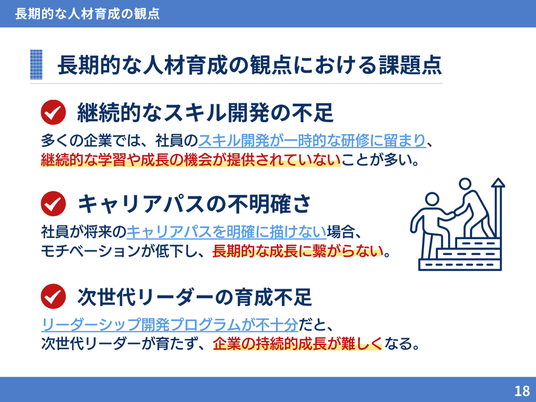 長期的な人材育成の観点

長期的な人材育成の観点における課題点

継続的なスキル開発の不足

多くの企業では、社員のスキル開発が一時的な研修に留まり、継続的な学習や成長の機会が提供されていないことが多い。

キャリアパスの不明確さ

社員が将来のキャリアパスを明確に描けない場合、モチベーションが低下し、長期的な成長に繋がらない。

次世代リーダーの育成不足

リーダーシップ開発プログラムが不十分だと、次世代リーダーが育たず、企業の持続的成長が難しくなる。

18